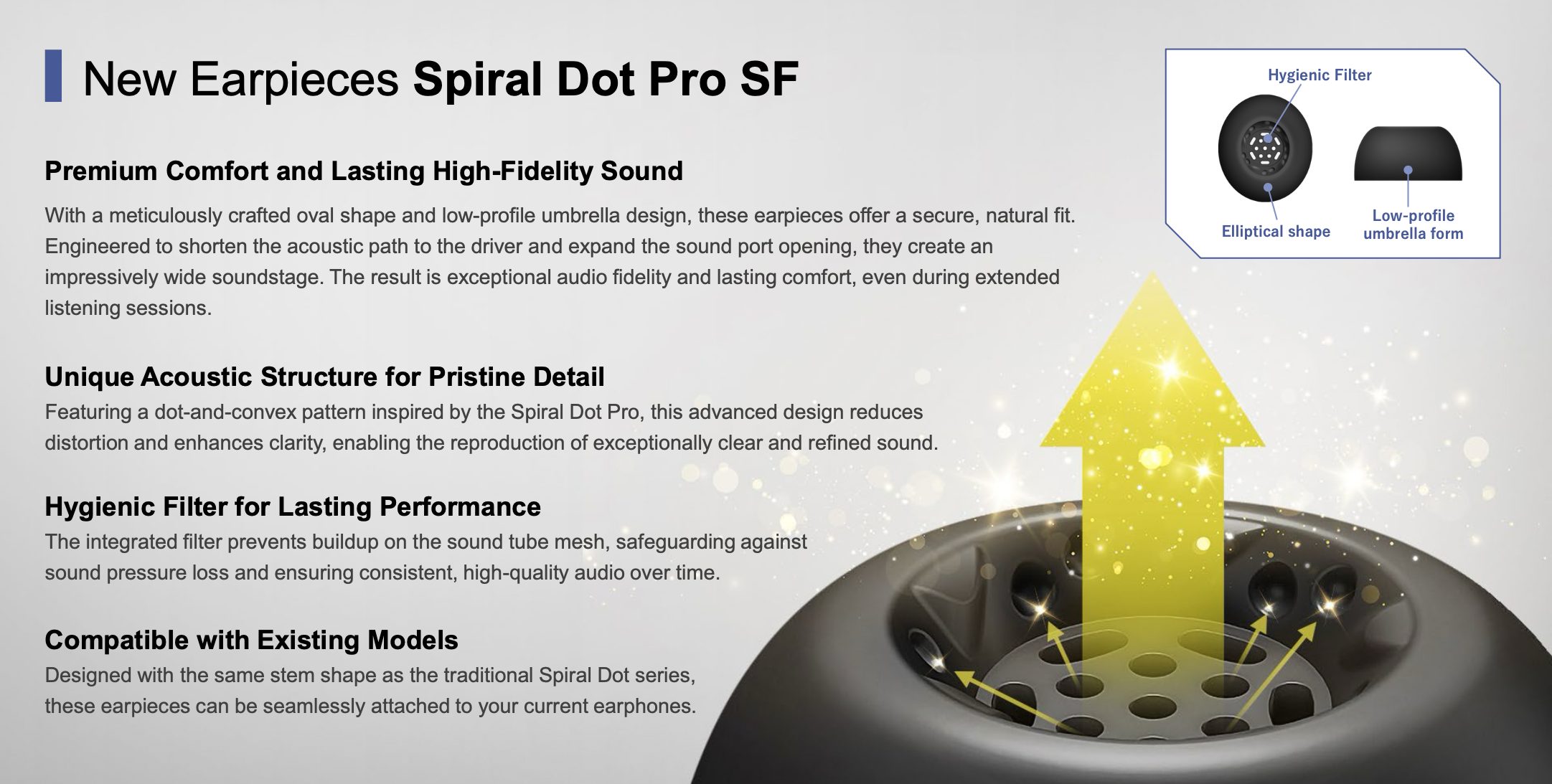 New Earpieces Spiral Dot Pro SF

Premium Comfort and Lasting High-Fidelity Sound

With a meticulously crafted oval shape and low-profile umbrella design, these earpieces offer a secure, natural fit. Engineered to shorten the acoustic path to the driver and expand the sound port opening, they create an impressively wide soundstage. The result is exceptional audio fidelity and lasting comfort, even during extended listening sessions.

Unique Acoustic Structure for Pristine Detail

Featuring a dot-and-convex pattern inspired by the Spiral Dot Pro, this advanced design reduces distortion and enhances clarity, enabling the reproduction of exceptionally clear and refined sound.

Hygienic Filter for Lasting Performance

The integrated filter prevents buildup on the sound tube mesh, safeguarding against sound pressure loss and ensuring consistent, high-quality audio over time.

Compatible with Existing Models

Designed with the same stem shape as the traditional Spiral Dot series, these earpieces can be seamlessly attached to your current earphones.

Hygienic Filter

Elliptical shape

Low-profile umbrella form